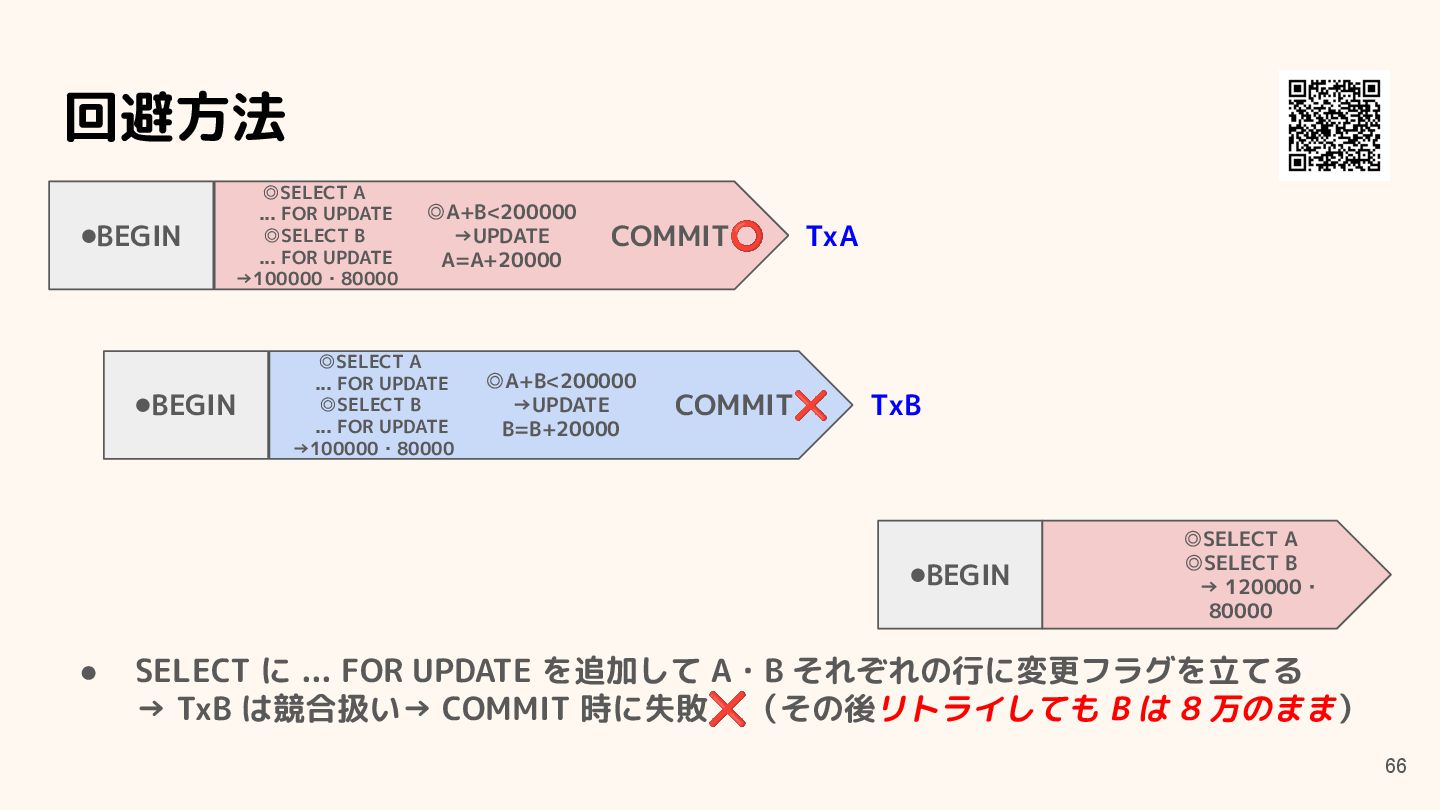 回避方法

●BEGIN

◎SELECT A
... FOR UPDATE
◎SELECT B
... FOR UPDATE
→100000・80000

◎A+B<200000
→UPDATE
A=A+20000

COMMIT⭕

TxA

●BEGIN

◎SELECT A
... FOR UPDATE
◎SELECT B
... FOR UPDATE
→100000・80000

◎A+B<200000
→UPDATE
B=B+20000

COMMIT❌

TxB

●BEGIN

◎SELECT A
◎SELECT B
→ 120000・80000

● SELECT に ... FOR UPDATE を追加して A・B それぞれの行に変更フラグを立てる
→ TxB は競合扱い→ COMMIT 時に失敗❌（その後リトライしても B は 8 万のまま）

66